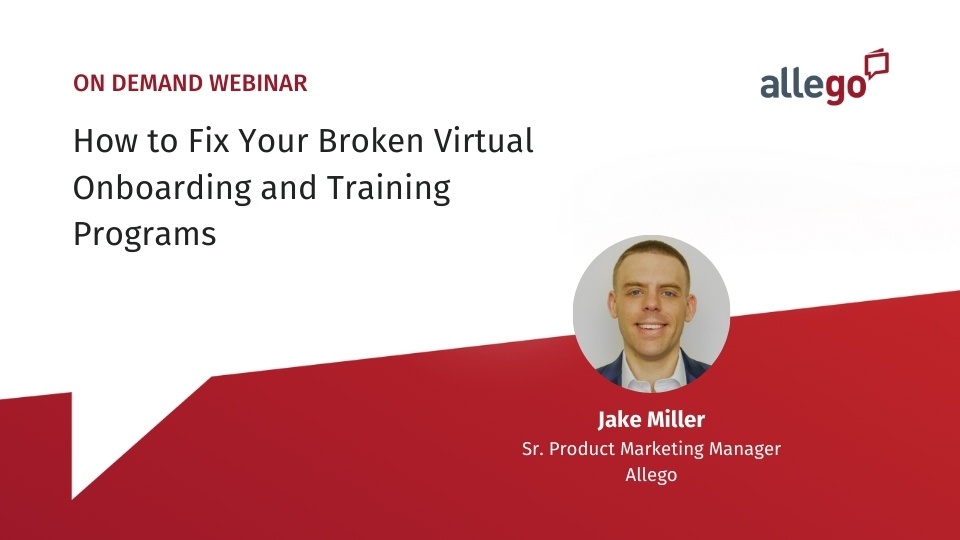 ON DEMAND WEBINAR

allego

How to Fix Your Broken Virtual Onboarding and Training Programs

Jake Miller
Sr. Product Marketing Manager
Allego